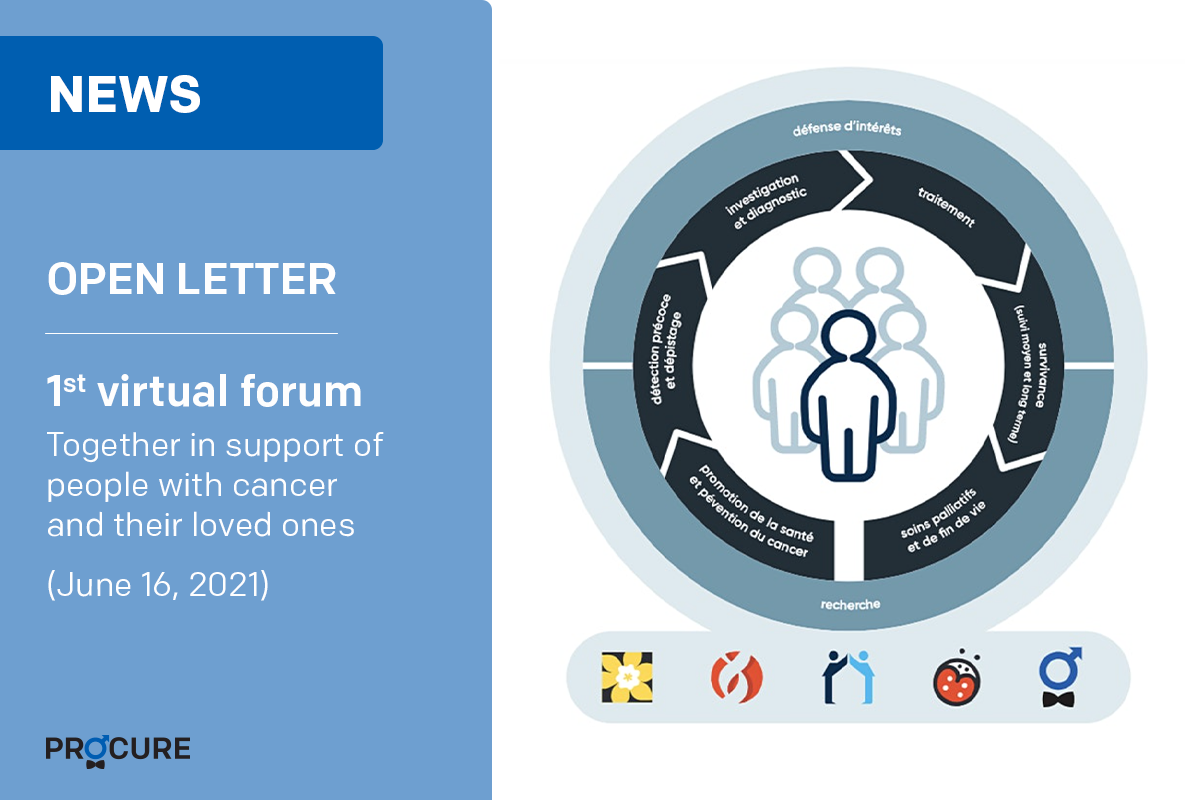 NEWS

OPEN LETTER

1$^{st}$ virtual forum

Together in support of people with cancer and their loved ones

(June 16, 2021)

PROCURE

défense d'intérêts

investigation et diagnostic

traitement

survivance (suivi moyen et long terme)

soins palliatifs et de fin de vie

promotion de la santé et pévention du cancer

détection précoce et dépistage

recherche